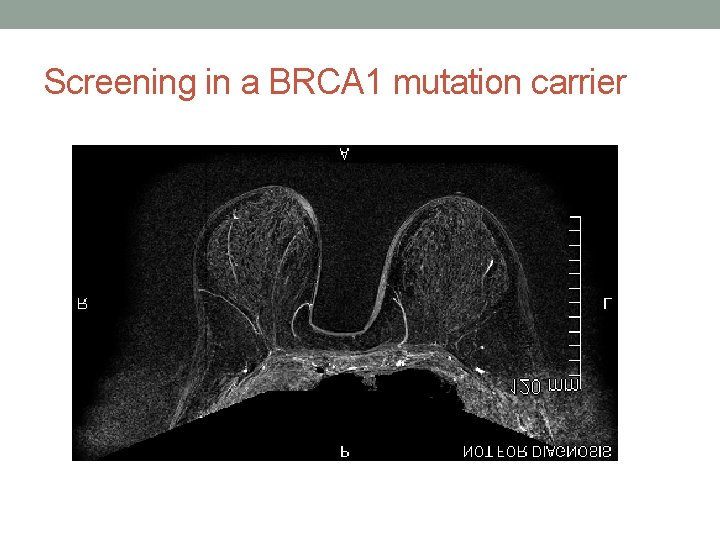 Screening in a BRCA1 mutation carrier

A

R

L

120 mm

P

NOT FOR DIAGNOSIS